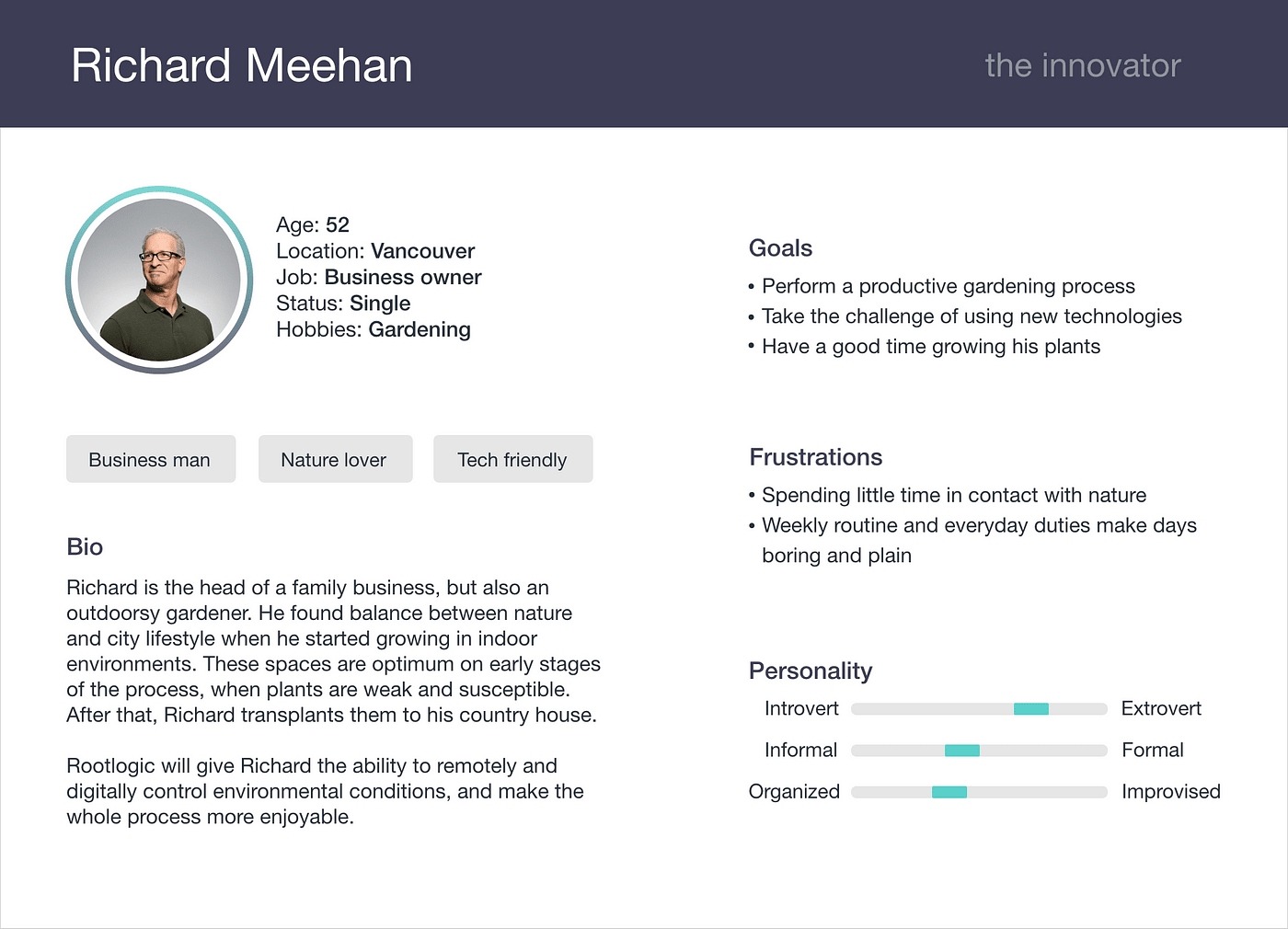 Richard Meehan

the innovator

Age: 52
Location: Vancouver
Job: Business owner
Status: Single
Hobbies: Gardening

Business man

Nature lover

Tech friendly

Bio

Richard is the head of a family business, but also an outdoorsy gardener. He found balance between nature and city lifestyle when he started growing in indoor environments. These spaces are optimum on early stages of the process, when plants are weak and susceptible. After that, Richard transplants them to his country house.

Rootlogic will give Richard the ability to remotely and digitally control environmental conditions, and make the whole process more enjoyable.

Goals

• Perform a productive gardening process
• Take the challenge of using new technologies
• Have a good time growing his plants

Frustrations

• Spending little time in contact with nature
• Weekly routine and everyday duties make days boring and plain

Personality

Introvert Extrovert

Informal Formal

Organized Improvised